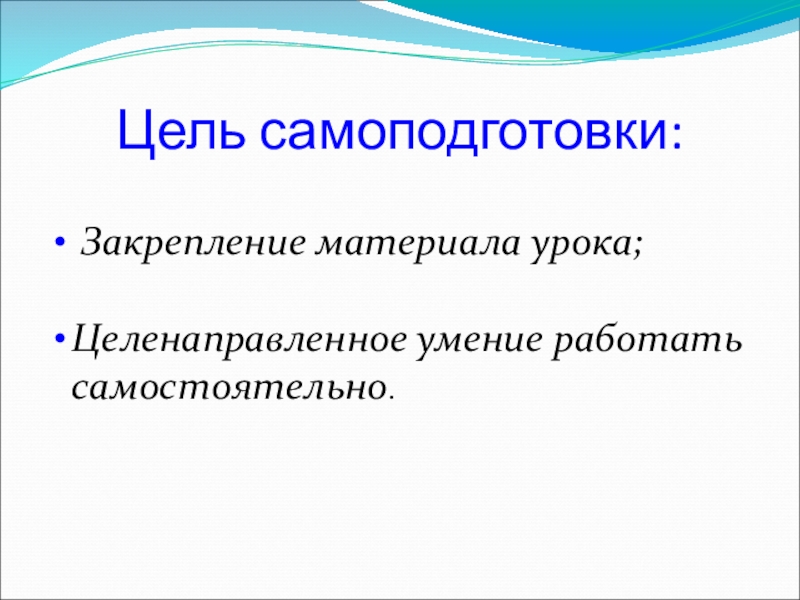 Цель самоподготовки:

• Закрепление материала урока;

• Целенаправленное умение работать самостоятельно.